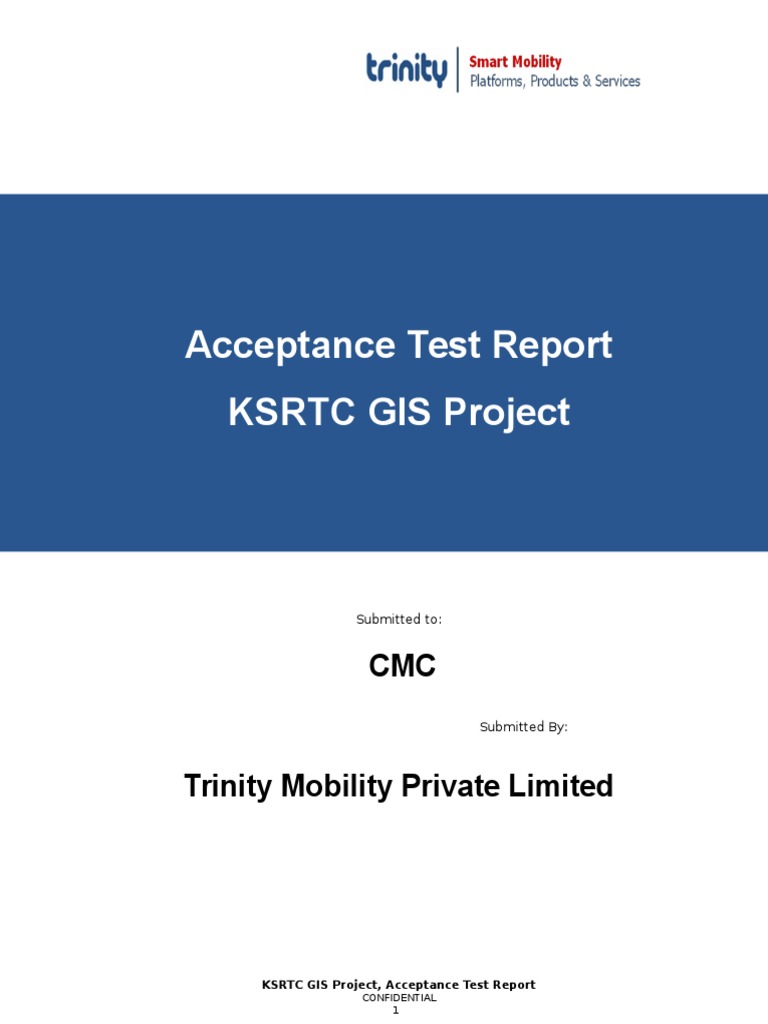 trinity
Smart Mobility
Platforms, Products & Services

Acceptance Test Report
KSRTC GIS Project

Submitted to:

CMC

Submitted By:

Trinity Mobility Private Limited

KSRTC GIS Project, Acceptance Test Report
CONFIDENTIAL
1